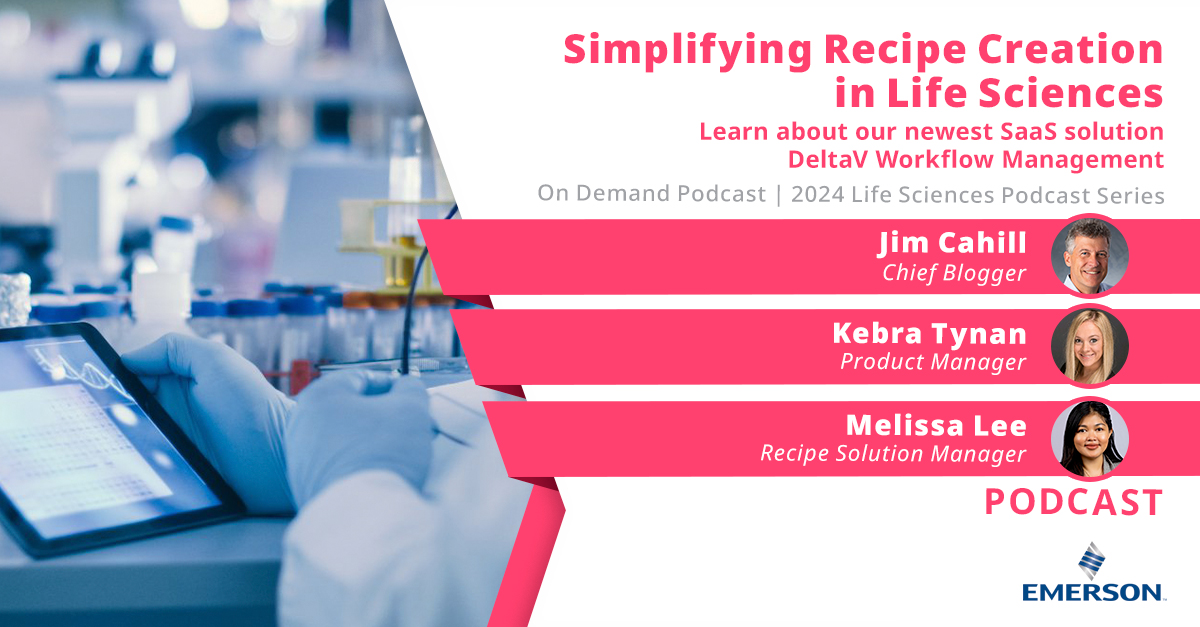 Simplifying Recipe Creation in Life Sciences

Learn about our newest SaaS solution DeltaV Workflow Management

On Demand Podcast | 2024 Life Sciences Podcast Series

Jim Cahill
Chief Blogger

Kebra Tynan
Product Manager

Melissa Lee
Recipe Solution Manager

PODCAST

EMERSON.